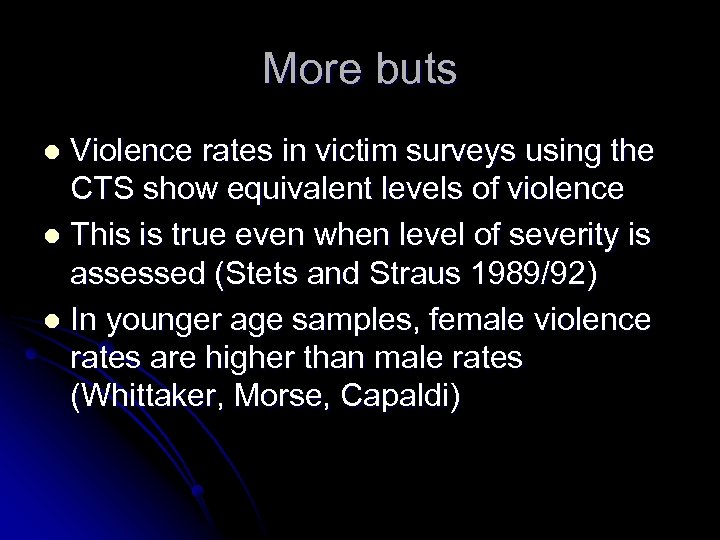 More buts

- Violence rates in victim surveys using the CTS show equivalent levels of violence
- This is true even when level of severity is assessed (Stets and Straus 1989/92)
- In younger age samples, female violence rates are higher than male rates (Whittaker, Morse, Capaldi)